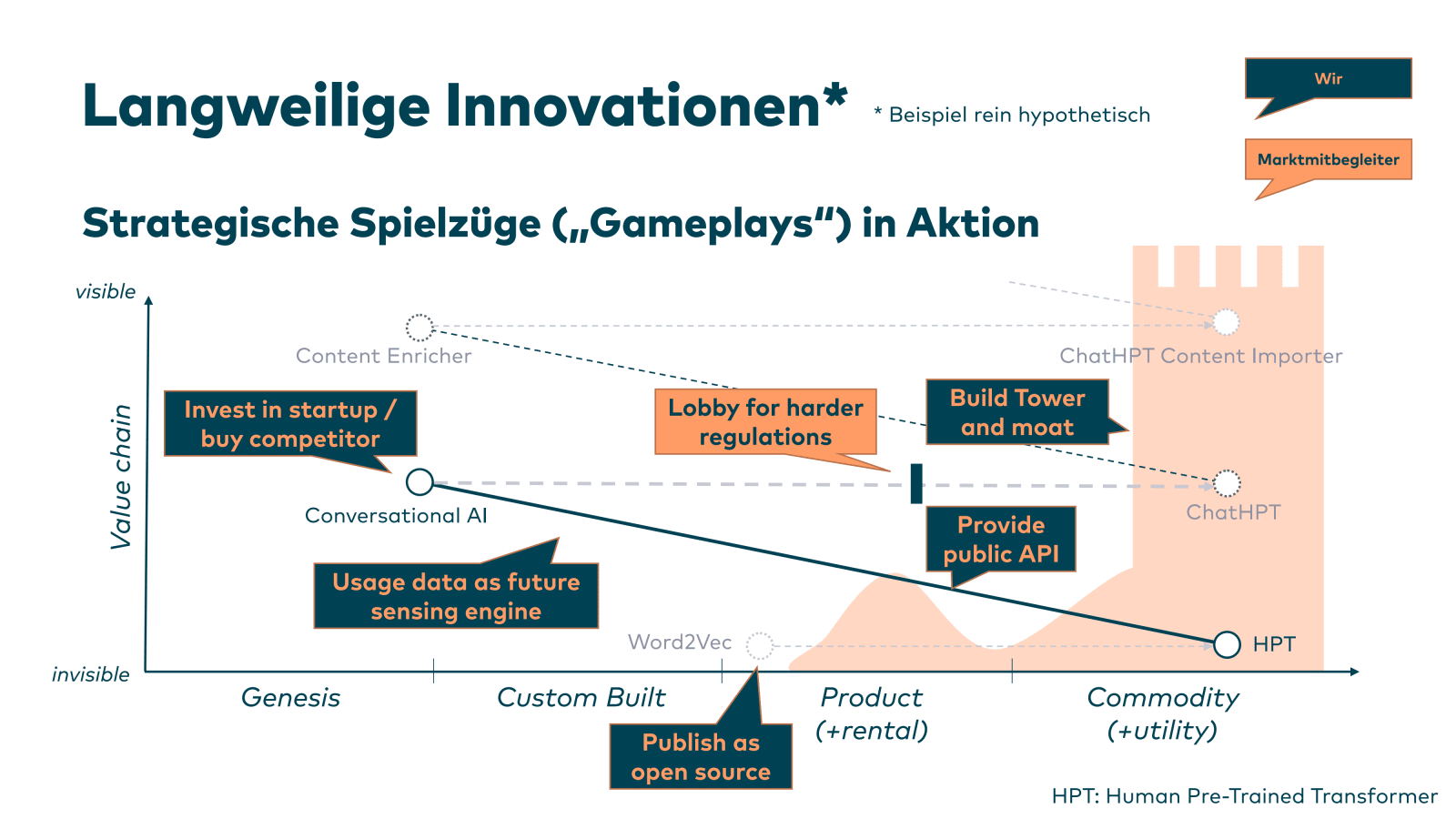 Langweilige Innovationen*

* Beispiel rein hypothetisch

Wir

Marktmitbegleiter

Strategische Spielzüge („Gameplays“) in Aktion

visible

Value chain

invisible

Content Enricher

ChatHPT Content Importer

Invest in startup / buy competitor

Lobby for harder regulations

Build Tower and moat

Conversational AI

ChatHPT

Provide public API

Usage data as future sensing engine

Word2Vec

HPT

Genesis

Custom Built

Product (+rental)

Commodity (+utility)

Publish as open source

HPT: Human Pre-Trained Transformer